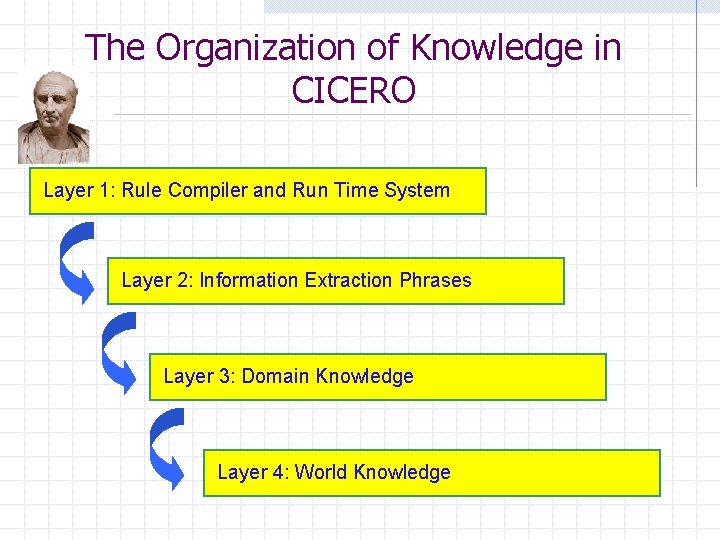 The Organization of Knowledge in CICERO

Layer 1: Rule Compiler and Run Time System

Layer 2: Information Extraction Phrases

Layer 3: Domain Knowledge

Layer 4: World Knowledge